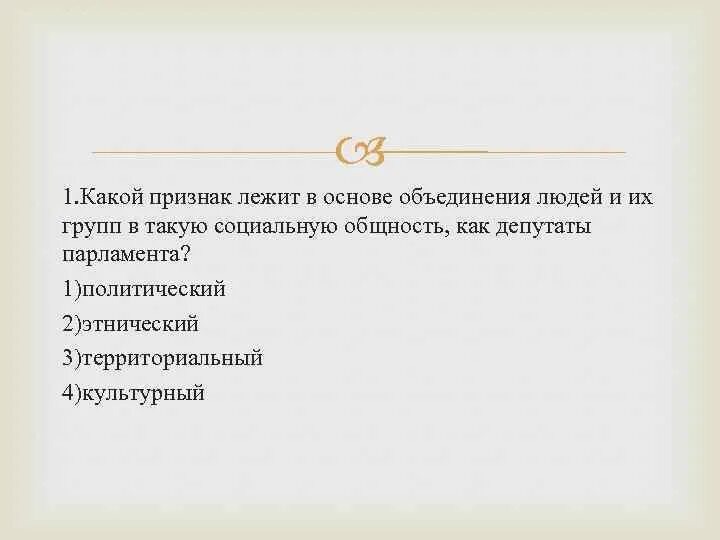 1.Какой признак лежит в основе объединения людей и их групп в такую социальную общность, как депутаты парламента?

1)политический

2)этнический

3)территориальный

4)культурный